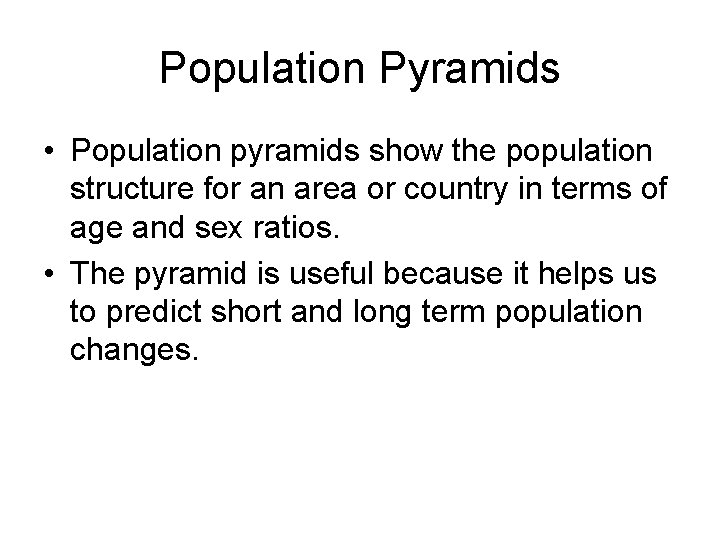 Population Pyramids

• Population pyramids show the population structure for an area or country in terms of age and sex ratios.

• The pyramid is useful because it helps us to predict short and long term population changes.